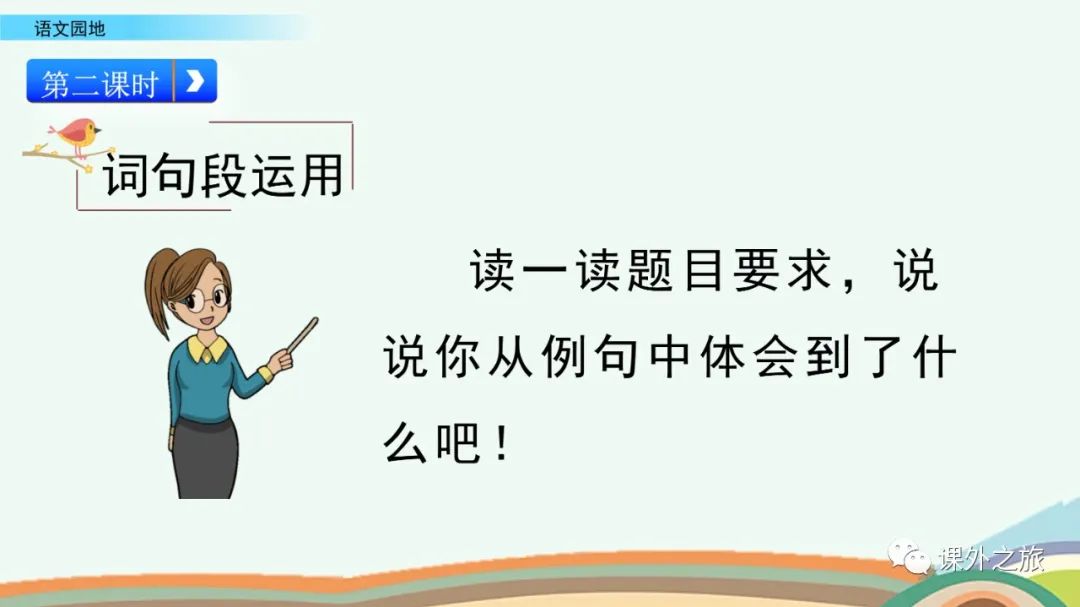 语文园地

第二课时

词句段运用

读一读题目要求，说说你从例句中体会到了什么吧！

课外之旅